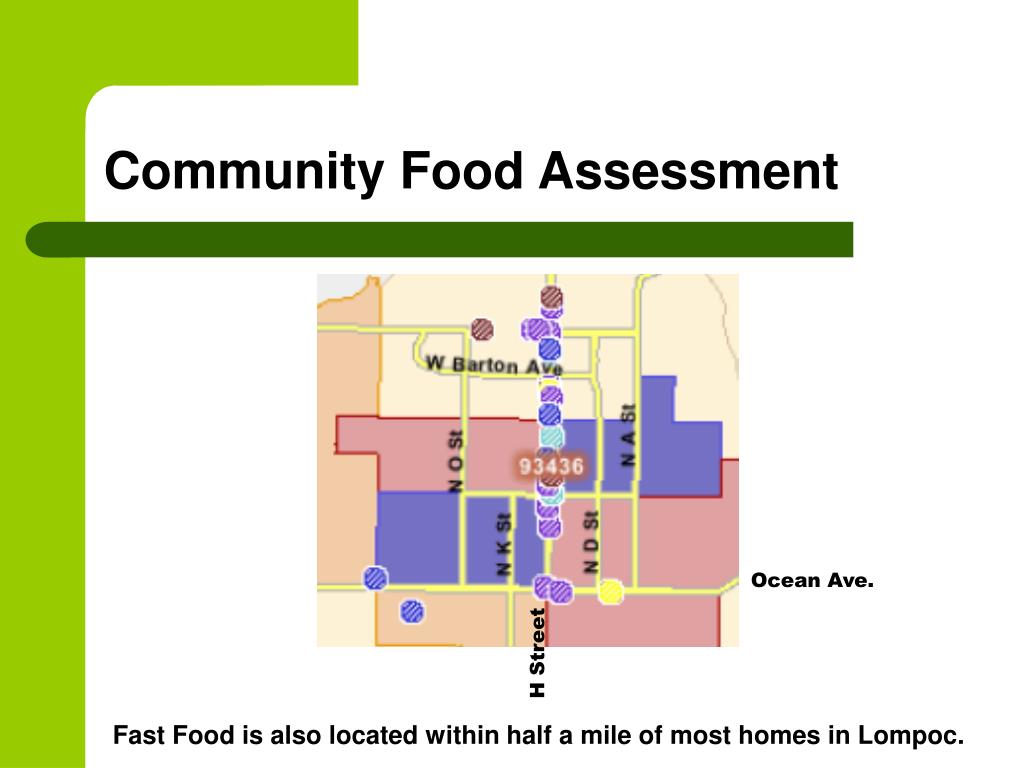 Community Food Assessment

W Barton Ave

N O St

N A St

93436

N K St

N D St

Ocean Ave.

H Street

Fast Food is also located within half a mile of most homes in Lompoc.